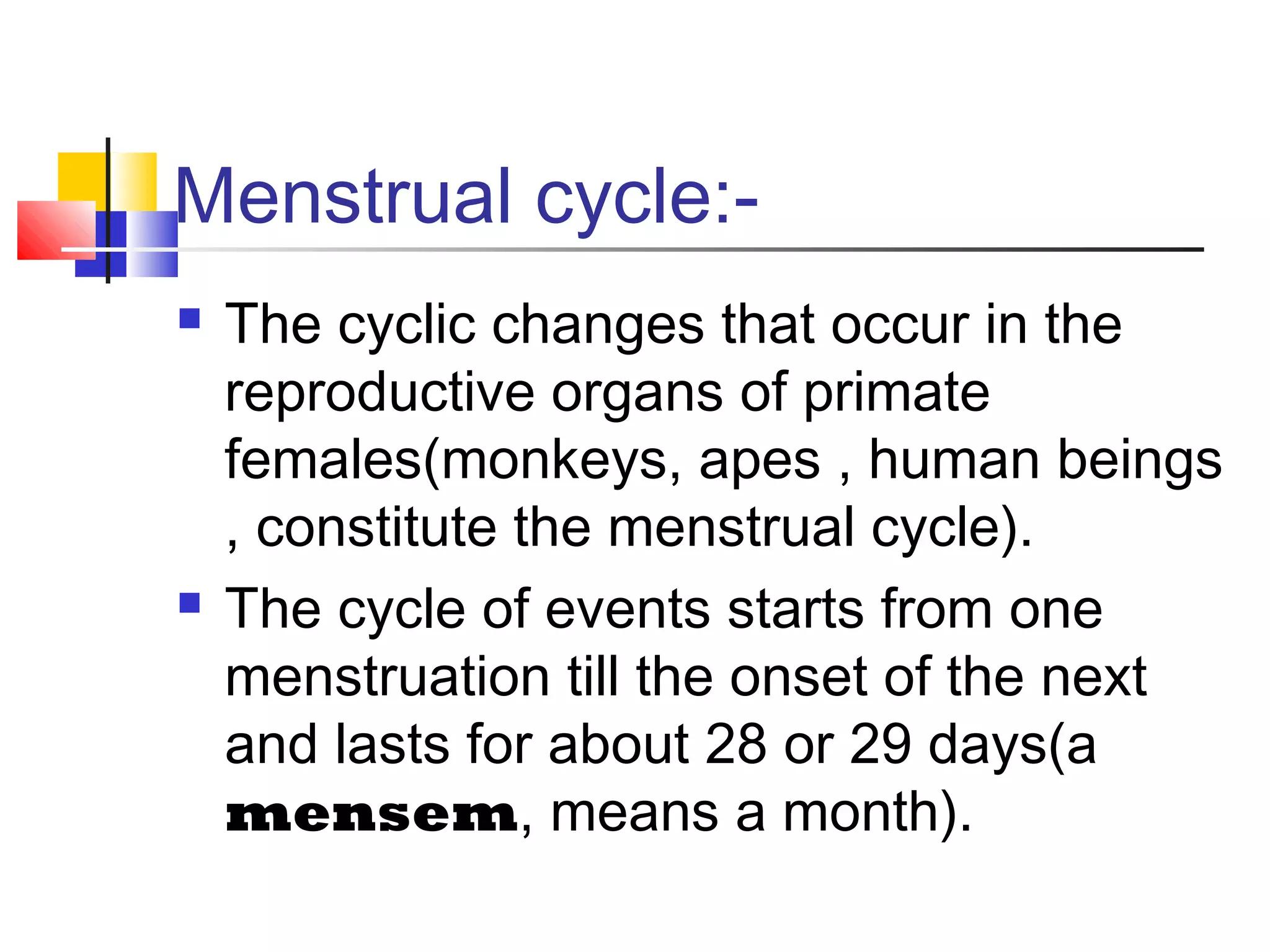 Menstrual cycle:-

The cyclic changes that occur in the reproductive organs of primate females(monkeys, apes , human beings , constitute the menstrual cycle).

The cycle of events starts from one menstruation till the onset of the next and lasts for about 28 or 29 days(a mensem, means a month).